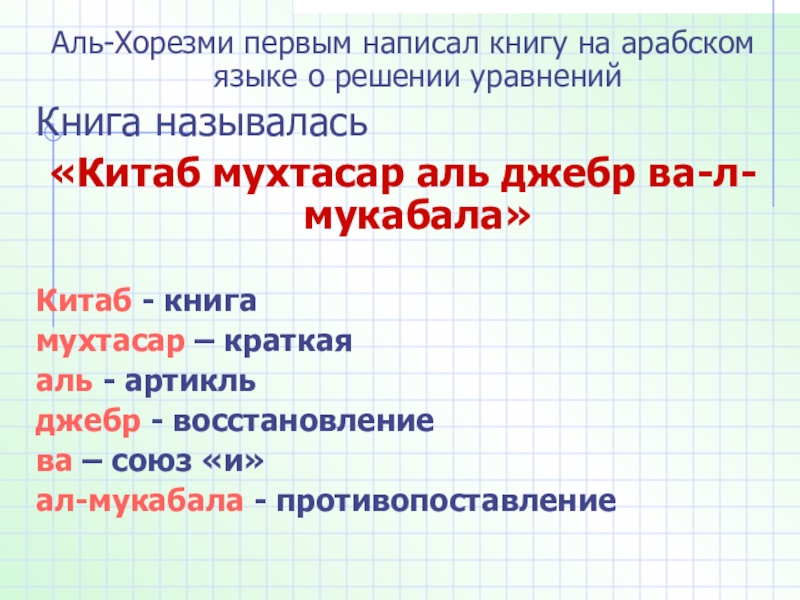 Аль-Хорезми первым написал книгу на арабском языке о решении уравнений

Книга называлась

«Китаб мухтасар аль джебр ва-л-мукабала»

Китаб - книга
мухтасар – краткая
аль - артикль
джебр - восстановление
ва – союз «и»
ал-мукабала - противопоставление